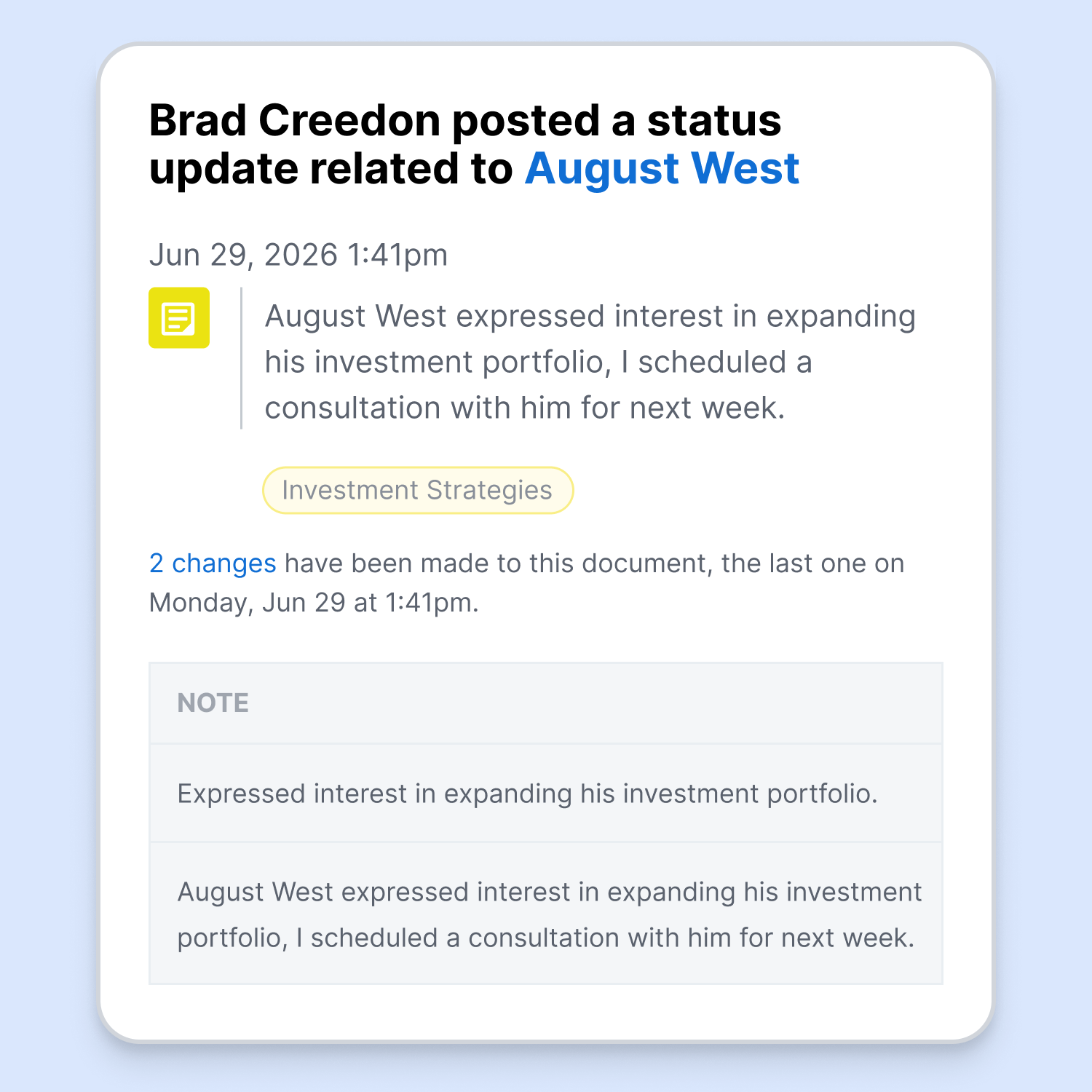 Brad Creedon posted a status update related to August West

Jun 29, 2026 1:41pm

August West expressed interest in expanding his investment portfolio, I scheduled a consultation with him for next week.

Investment Strategies

2 changes have been made to this document, the last one on Monday, Jun 29 at 1:41pm.

| NOTE |
|---|
| Expressed interest in expanding his investment portfolio. |
| August West expressed interest in expanding his investment portfolio, I scheduled a consultation with him for next week. |